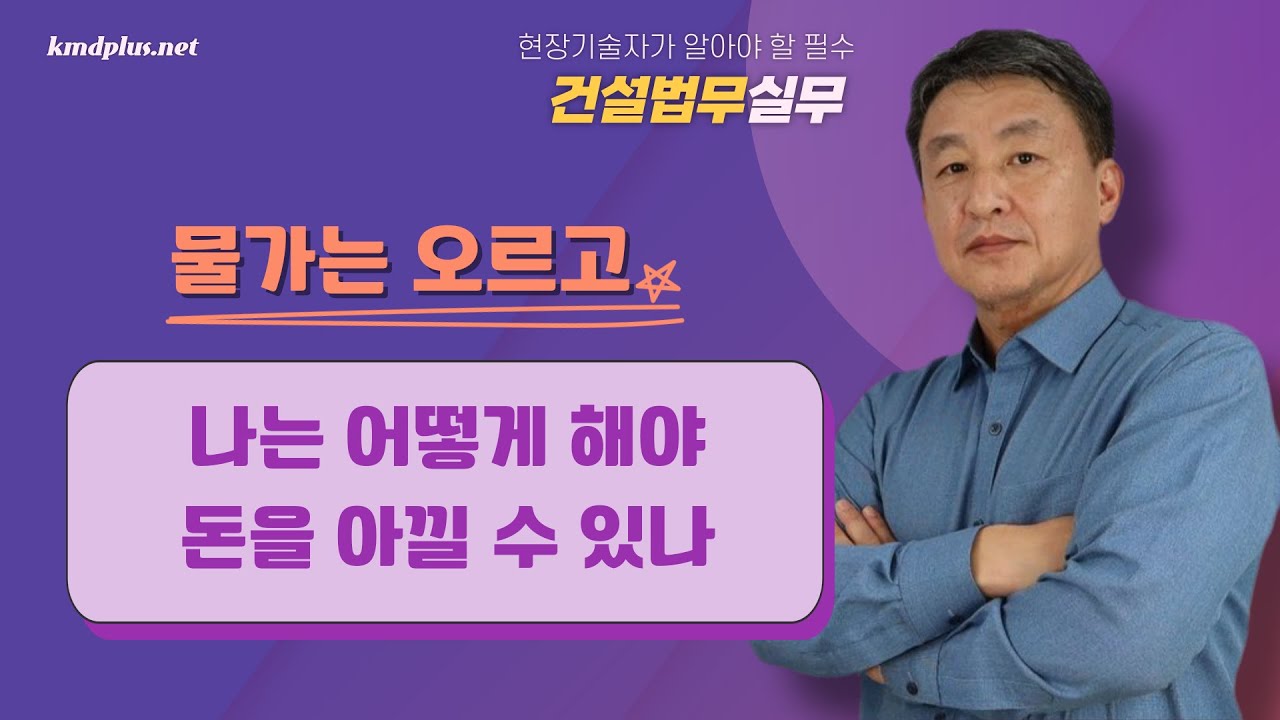 kmdplus.net

현장기술자가 알아야 할 필수
건설법무실무

물가는 오르고

나는 어떻게 해야
돈을 아낄 수 있나